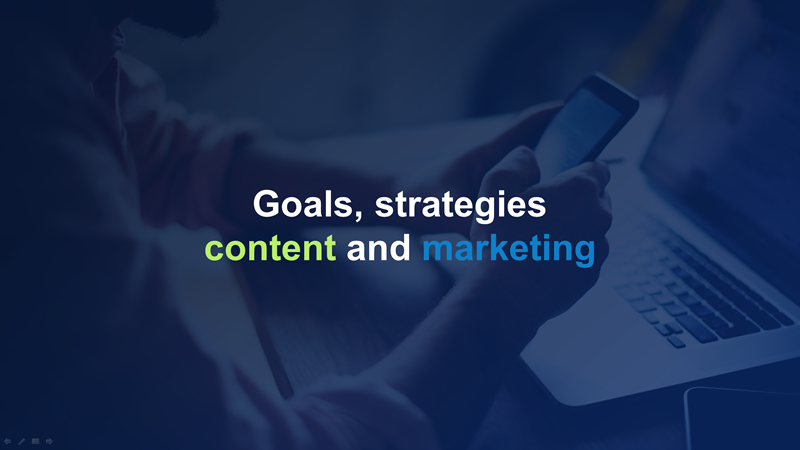 Goals, strategies
content and marketing